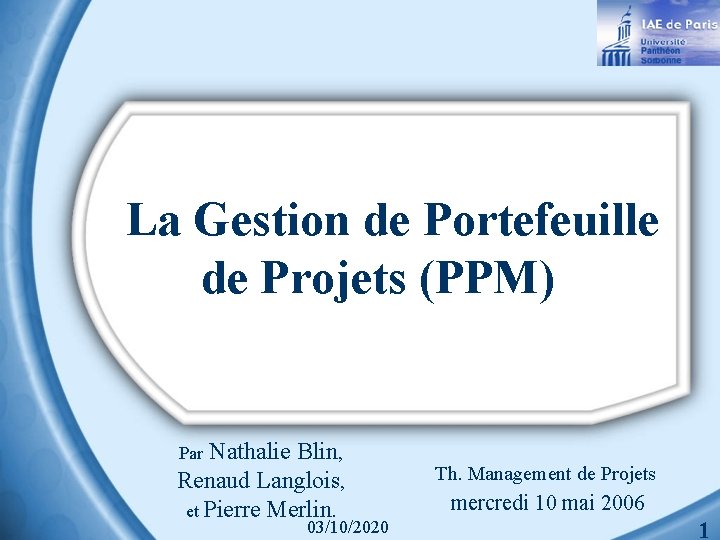 IAE de Paris
Université Panthéon Sorbonne

La Gestion de Portefeuille de Projets (PPM)

Par Nathalie Blin,
Renaud Langlois,
et Pierre Merlin.

Th. Management de Projets
mercredi 10 mai 2006

03/10/2020

1